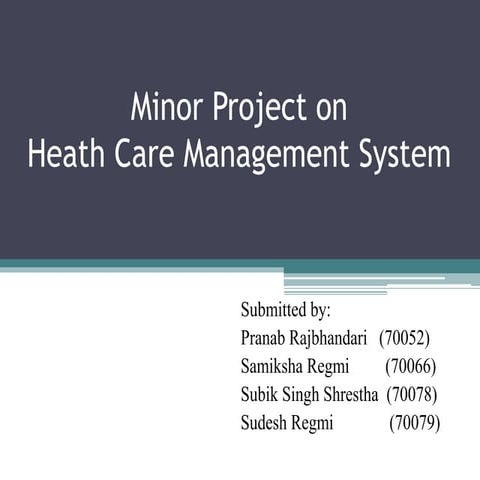 Minor Project on
Heath Care Management System

Submitted by:
Pranab Rajbhandari (70052)
Samiksha Regmi (70066)
Subik Singh Shrestha (70078)
Sudesh Regmi (70079)